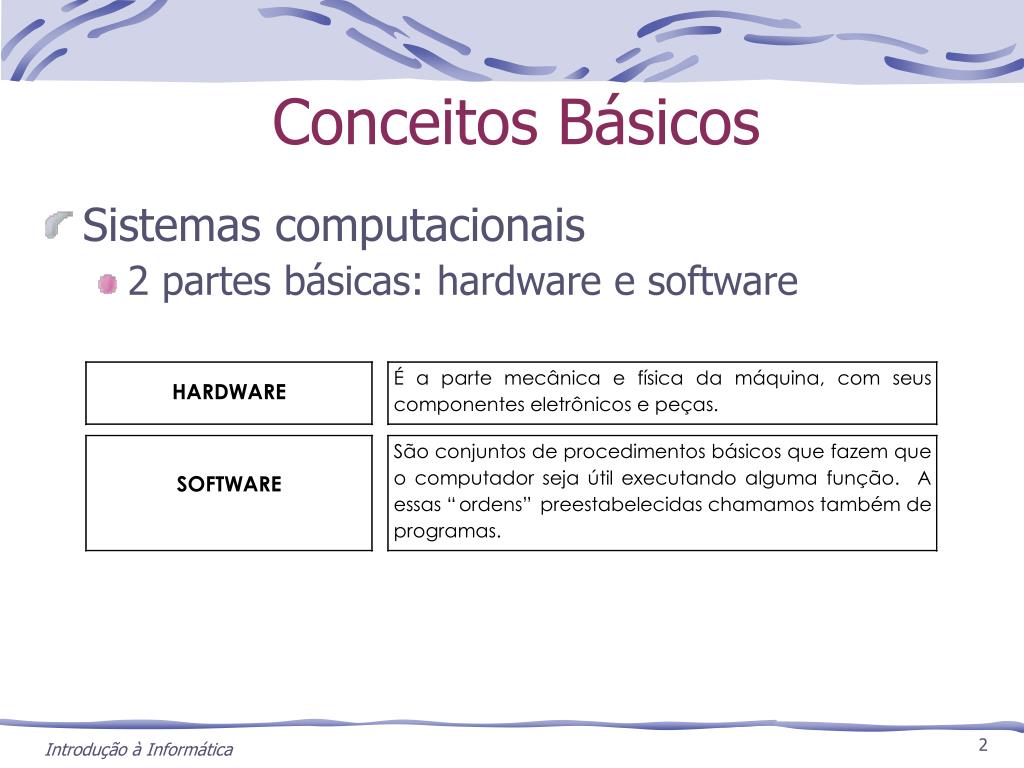 Conceitos Básicos

Sistemas computacionais

2 partes básicas: hardware e software

| HARDWARE | É a parte mecânica e física da máquina, com seus componentes eletrônicos e peças. |
|---|---|
| SOFTWARE | São conjuntos de procedimentos básicos que fazem que o computador seja útil executando alguma função. A essas “ordens” preestabelecidas chamamos também de programas. |

Introdução à Informática

2